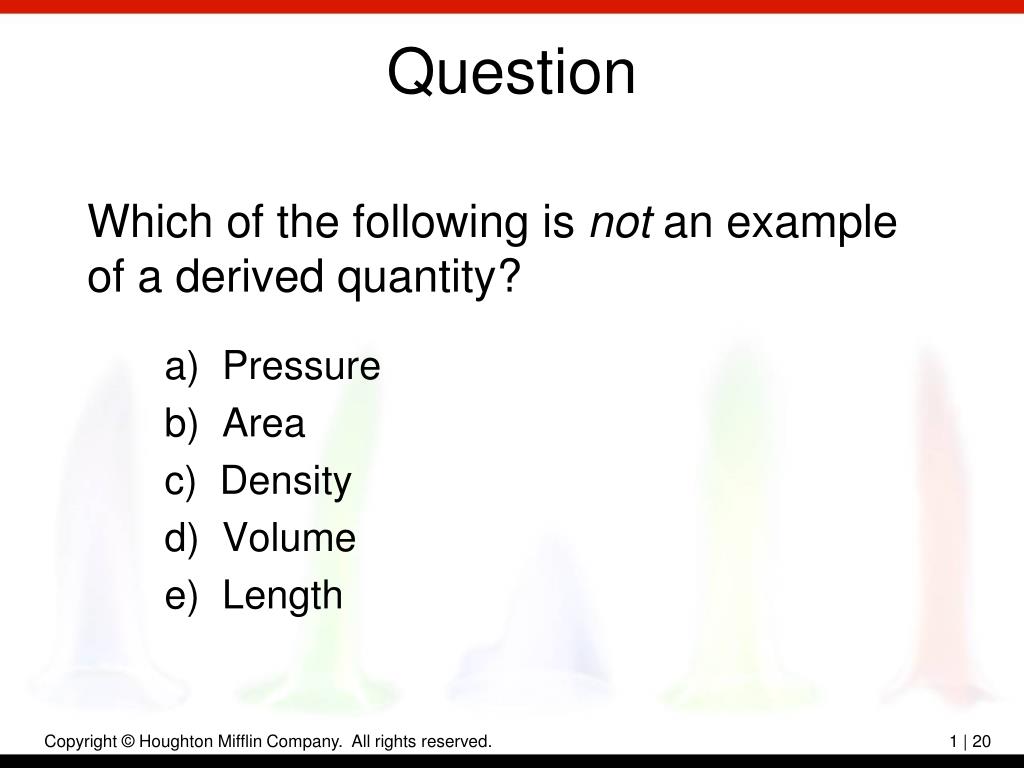 Question

Which of the following is not an example of a derived quantity?

a) Pressure
b) Area
c) Density
d) Volume
e) Length

Copyright © Houghton Mifflin Company. All rights reserved.

1 | 20